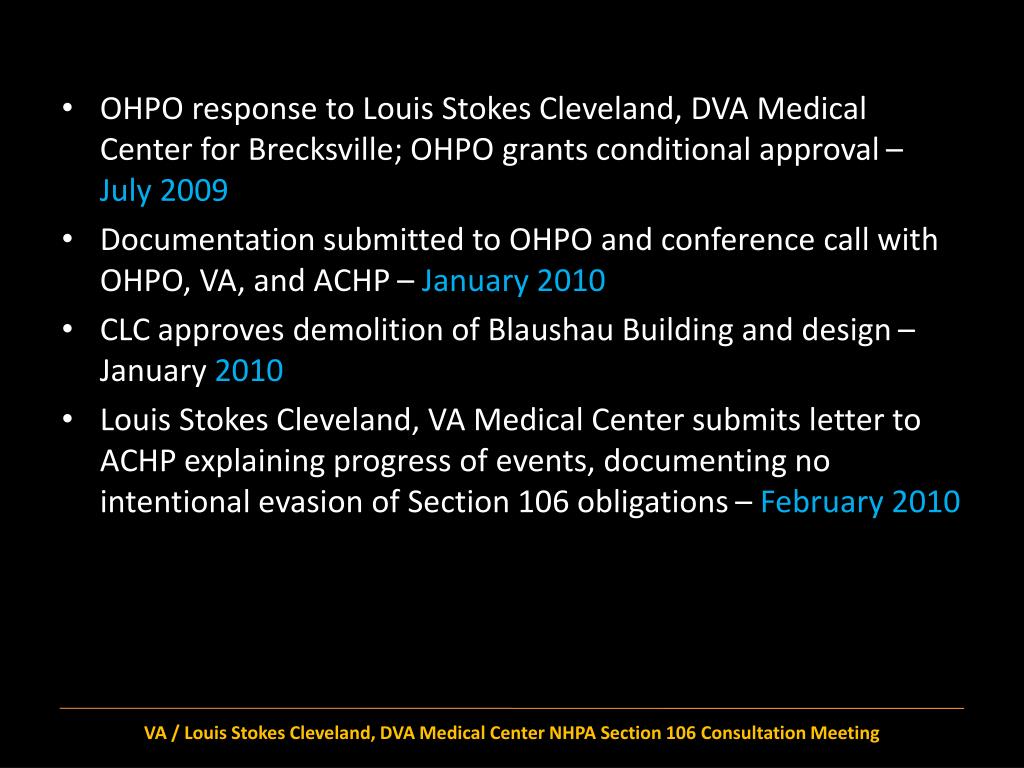 • OHPO response to Louis Stokes Cleveland, DVA Medical Center for Brecksville; OHPO grants conditional approval – July 2009

• Documentation submitted to OHPO and conference call with OHPO, VA, and ACHP – January 2010

• CLC approves demolition of Blaushau Building and design – January 2010

• Louis Stokes Cleveland, VA Medical Center submits letter to ACHP explaining progress of events, documenting no intentional evasion of Section 106 obligations – February 2010

VA / Louis Stokes Cleveland, DVA Medical Center NHPA Section 106 Consultation Meeting